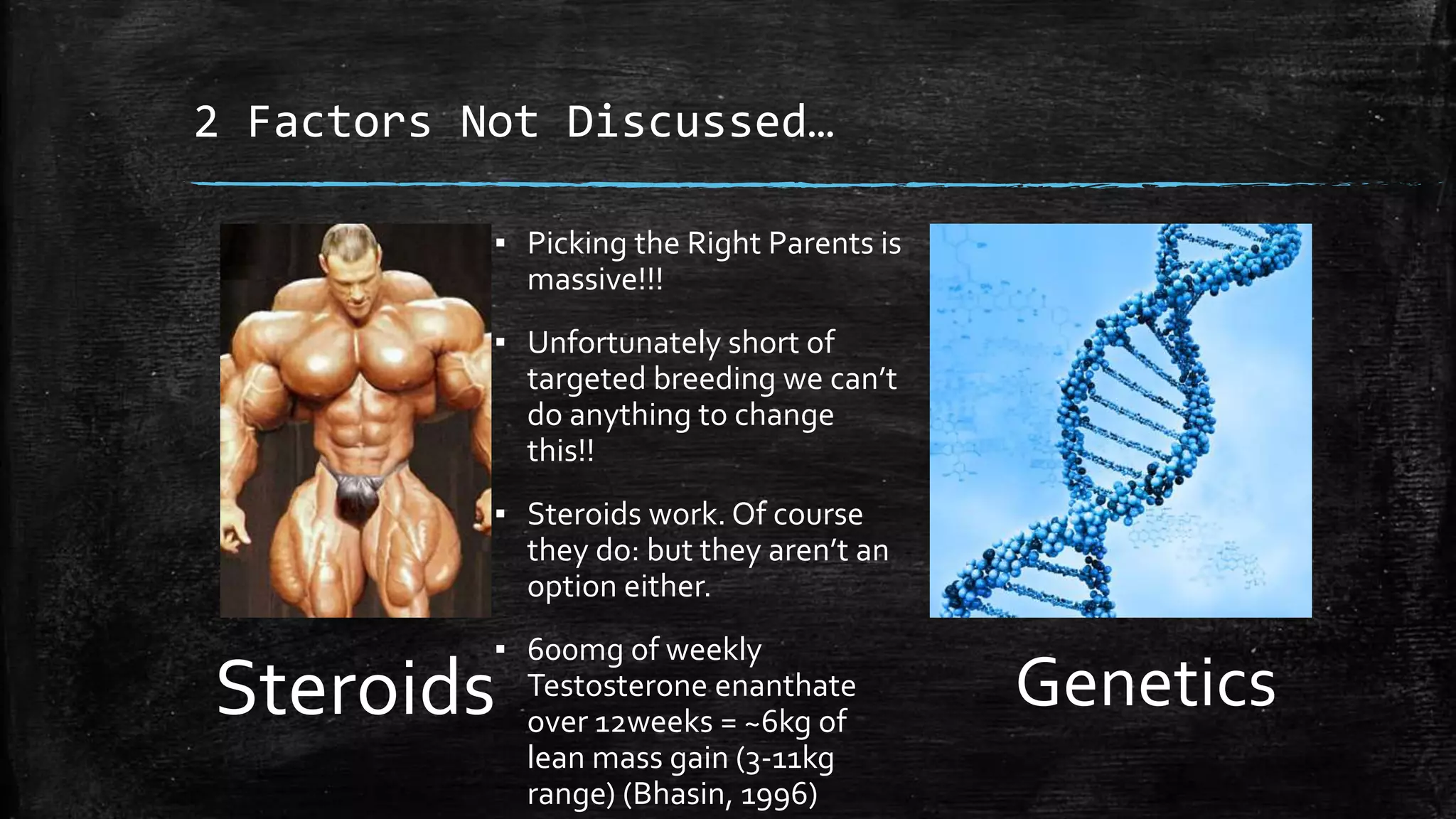 2 Factors Not Discussed…

Steroids

▪ Picking the Right Parents is massive!!!

▪ Unfortunately short of targeted breeding we can't do anything to change this!!

▪ Steroids work. Of course they do: but they aren't an option either.

▪ 600mg of weekly Testosterone enanthate over 12weeks = ~6kg of lean mass gain (3-11kg range) (Bhasin, 1996)

Genetics